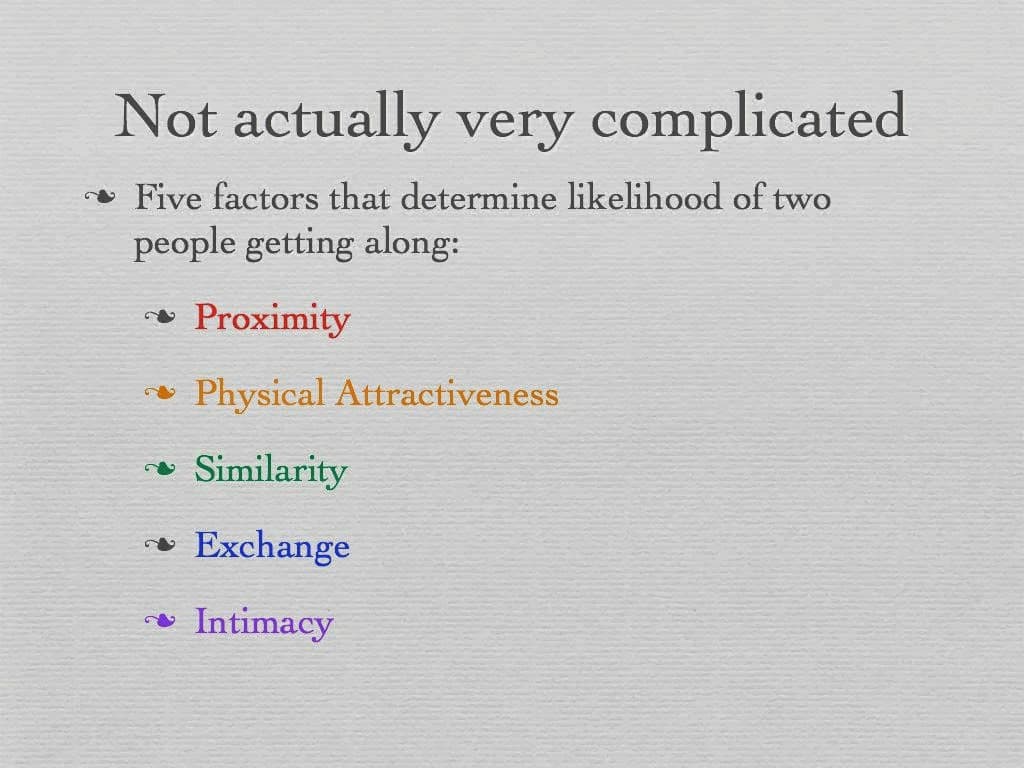 Not actually very complicated

❧ Five factors that determine likelihood of two people getting along:

❧ Proximity

❧ Physical Attractiveness

❧ Similarity

❧ Exchange

❧ Intimacy